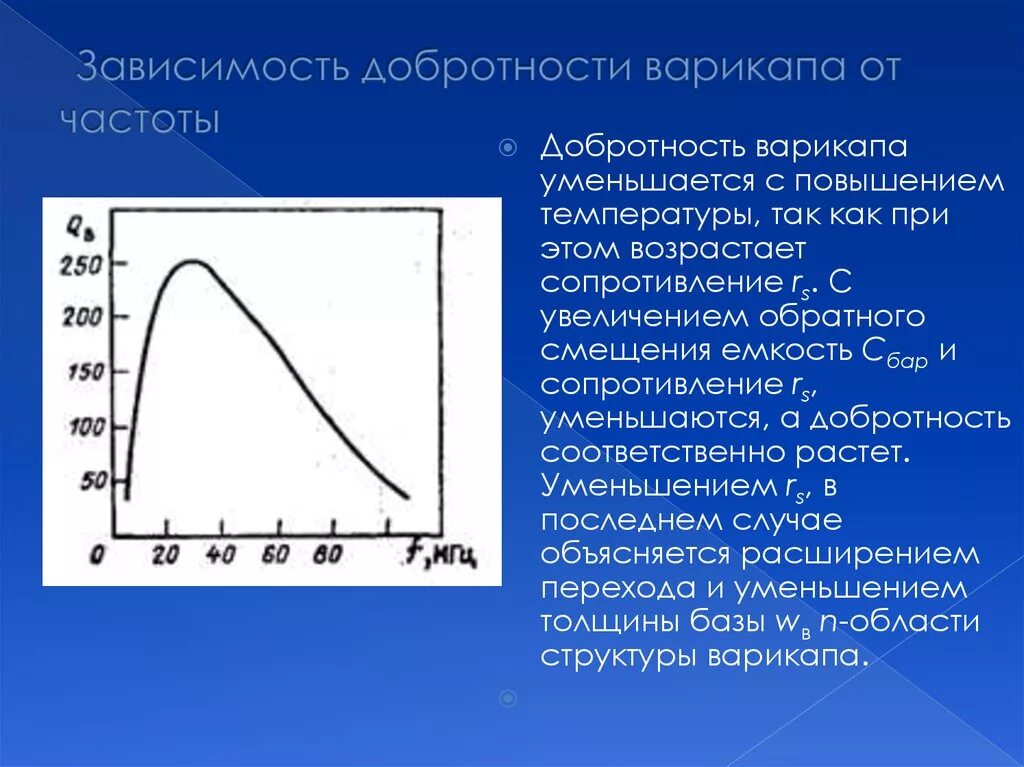 Зависимость добротности варикапа от частоты

$Q_в$

250

200

150

100

50

0 20 40 60 80 $f$, МГц

Добротность варикапа уменьшается с повышением температуры, так как при этом возрастает сопротивление $r_s$. С увеличением обратного смещения емкость $C_{бар}$ и сопротивление $r_s$, уменьшаются, а добротность соответственно растет. Уменьшением $r_s$, в последнем случае объясняется расширением перехода и уменьшением толщины базы $w_в$ $n$-области структуры варикапа.